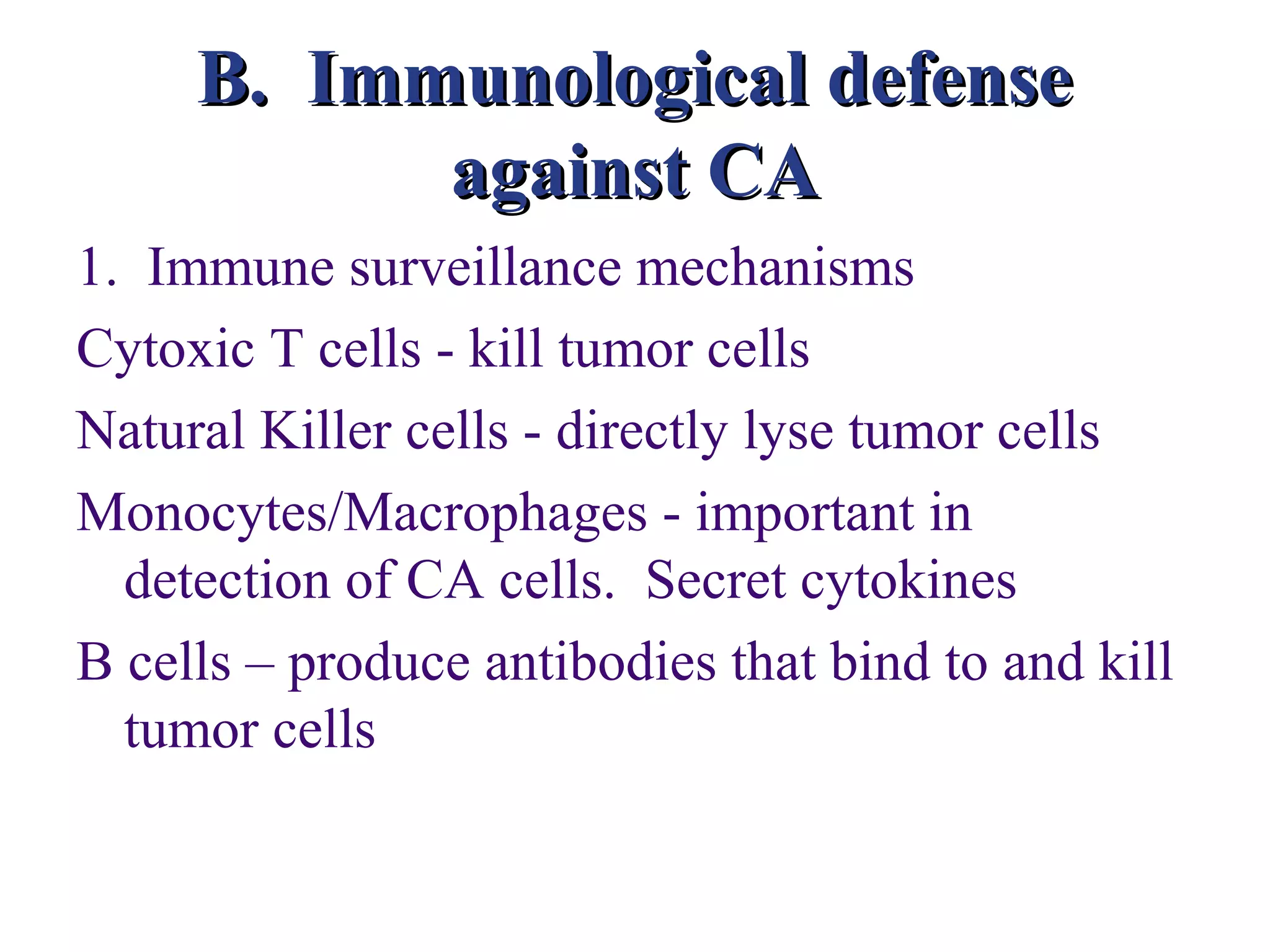 B. Immunological defense against CA

1. Immune surveillance mechanisms

Cytoxic T cells - kill tumor cells

Natural Killer cells - directly lyse tumor cells

Monocytes/Macrophages - important in detection of CA cells. Secret cytokines

B cells – produce antibodies that bind to and kill tumor cells